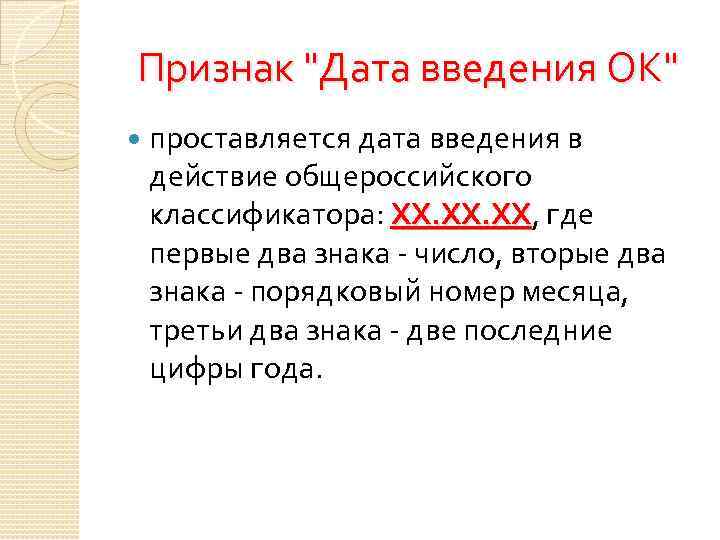 Признак "Дата введения ОК"

проставляется дата введения в действие общероссийского классификатора: ХХ.ХХ.ХХ, где первые два знака - число, вторые два знака - порядковый номер месяца, третьи два знака - две последние цифры года.